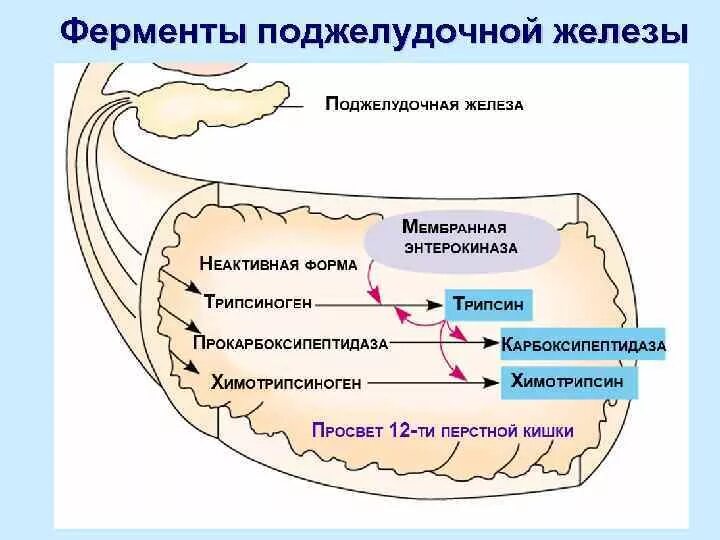 Ферменты поджелудочной железы

Поджелудочная железа

Мембранная энтерокиназа

Неактивная форма

Трипсиноген

Трипсин

Прокарбоксипептидаза

Карбоксипептидаза

Химотрипсиноген

Химотрипсин

Просвет 12-ти перстной кишки